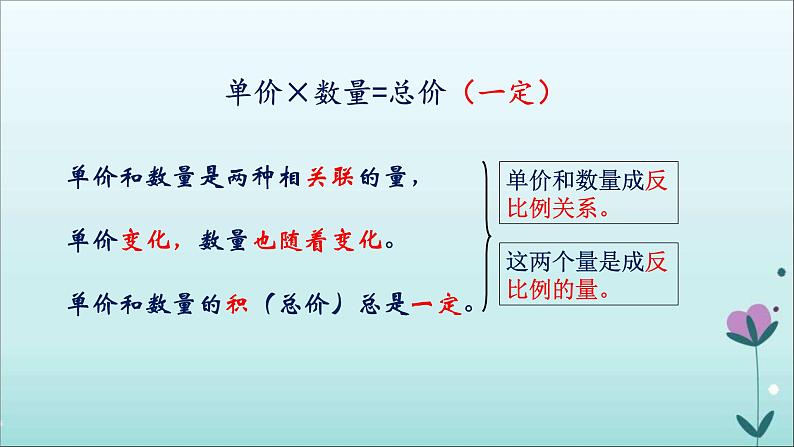 单价×数量=总价（一定）

单价和数量是两种相关联的量，

单价变化，数量也随着变化。

单价和数量的积（总价）总是一定。

单价和数量成反比例关系。

这两个量是成反比例的量。